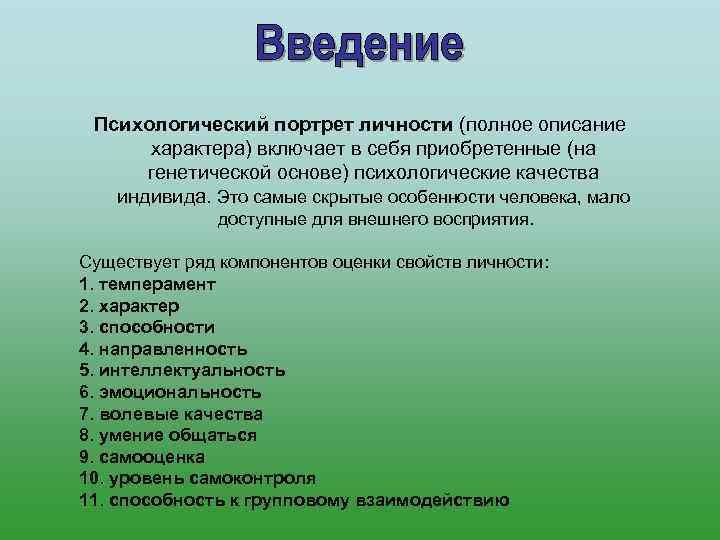 Введение

Психологический портрет личности (полное описание характера) включает в себя приобретенные (на генетической основе) психологические качества индивида. Это самые скрытые особенности человека, мало доступные для внешнего восприятия.

Существует ряд компонентов оценки свойств личности:
1. темперамент
2. характер
3. способности
4. направленность
5. интеллектуальность
6. эмоциональность
7. волевые качества
8. умение общаться
9. самооценка
10. уровень самоконтроля
11. способность к групповому взаимодействию